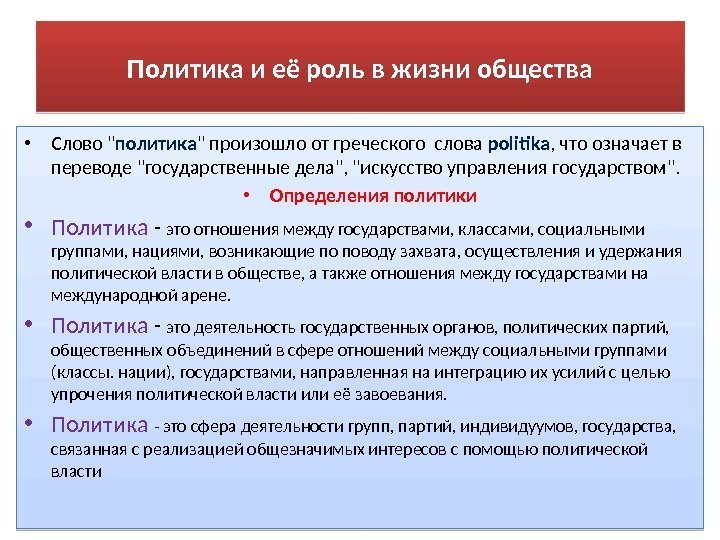 Политика и её роль в жизни общества

• Слово "политика" произошло от греческого слова politika, что означает в переводе "государственные дела", "искусство управления государством".

• Определения политики

• Политика - это отношения между государствами, классами, социальными группами, нациями, возникающие по поводу захвата, осуществления и удержания политической власти в обществе, а также отношения между государствами на международной арене.

• Политика - это деятельность государственных органов, политических партий, общественных объединений в сфере отношений между социальными группами (классы. нации), государствами, направленная на интеграцию их усилий с целью упрочения политической власти или её завоевания.

• Политика - это сфера деятельности групп, партий, индивидуумов, государства, связанная с реализацией общезначимых интересов с помощью политической власти